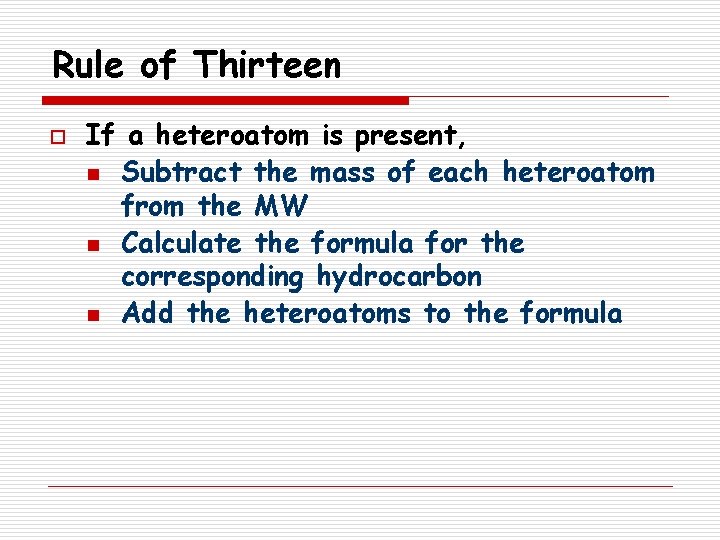 Rule of Thirteen

If a heteroatom is present,

Subtract the mass of each heteroatom from the MW

Calculate the formula for the corresponding hydrocarbon

Add the heteroatoms to the formula